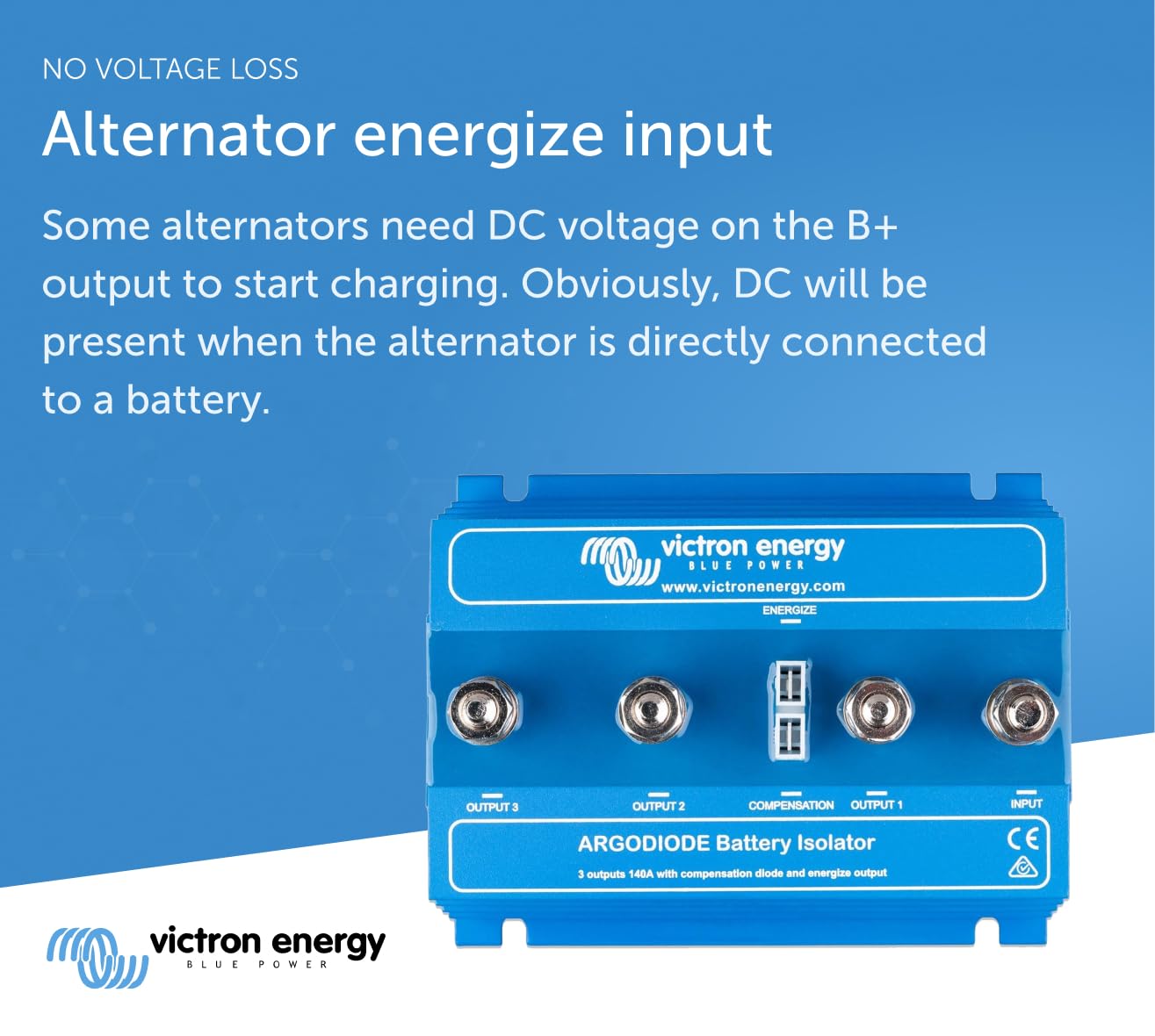 NO VOLTAGE LOSS

Alternator energize input

Some alternators need DC voltage on the B+ output to start charging. Obviously, DC will be present when the alternator is directly connected to a battery.

victron energy
BLUE POWER
www.victronenergy.com

ENERGIZE

OUTPUT 3 OUTPUT 2 COMPENSATION OUTPUT 1 INPUT

ARGODIODE Battery Isolator
3 outputs 140A with compensation diode and energize output

CE

victron energy
BLUE POWER